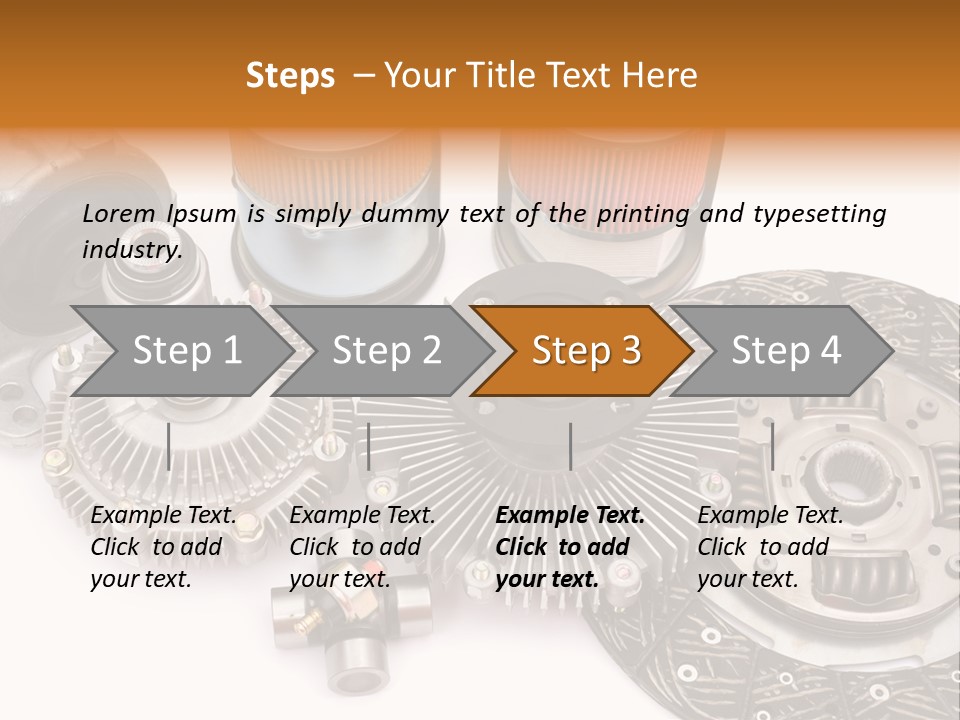 Steps – Your Title Text Here

Lorem Ipsum is simply dummy text of the printing and typesetting industry.

Step 1

Step 2

Step 3

Step 4

Example Text. Click to add your text.

Example Text. Click to add your text.

Example Text. Click to add your text.

Example Text. Click to add your text.